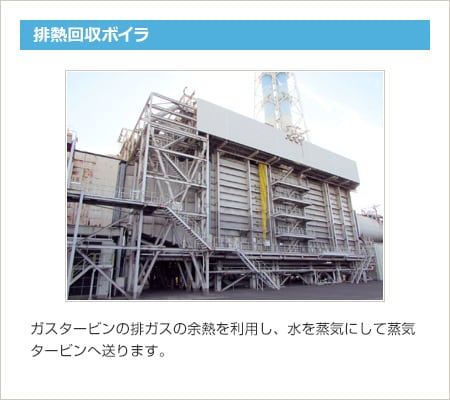 排熱回収ボイラ

ガスタービンの排ガスの余熱を利用し、水を蒸気にして蒸気タービンへ送ります。